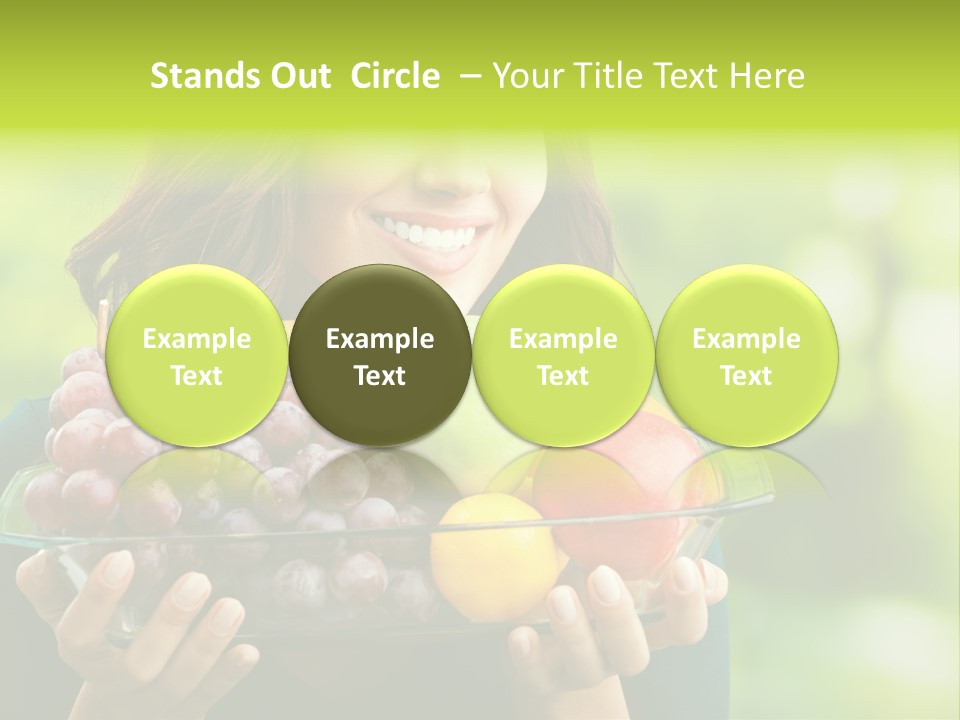 Stands Out Circle – Your Title Text Here

Example Text

Example Text

Example Text

Example Text